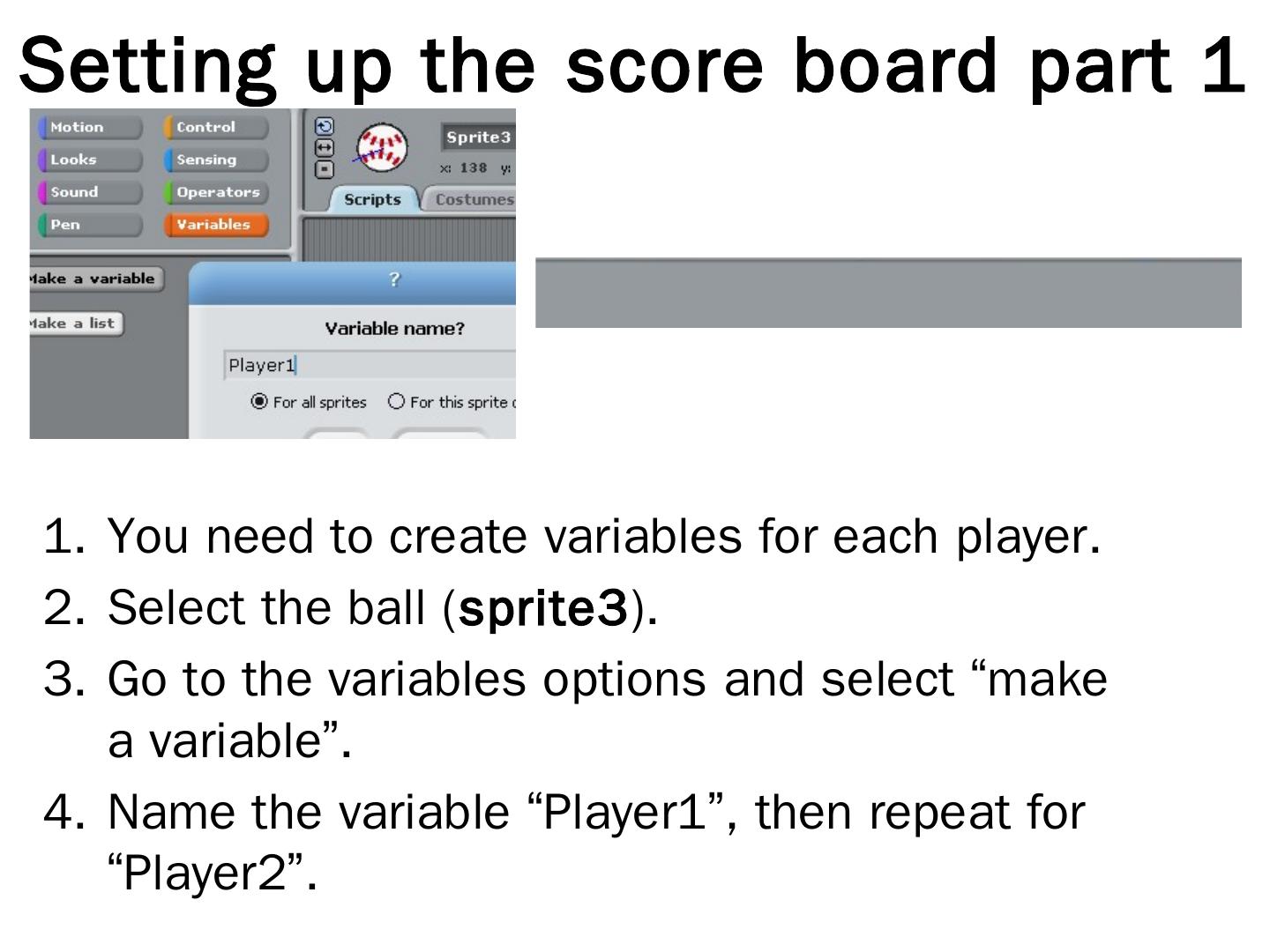 Setting up the score board part 1

Motion
Looks
Sound
Pen
Control
Sensing
Operators
Variables

Sprite3
x: 138 y:
Scripts
Costumes

Make a variable
Make a list

?
Variable name?
Player1
For all sprites
For this sprite

1. You need to create variables for each player.
2. Select the ball (sprite3).
3. Go to the variables options and select “make a variable”.
4. Name the variable “Player1”, then repeat for “Player2”.